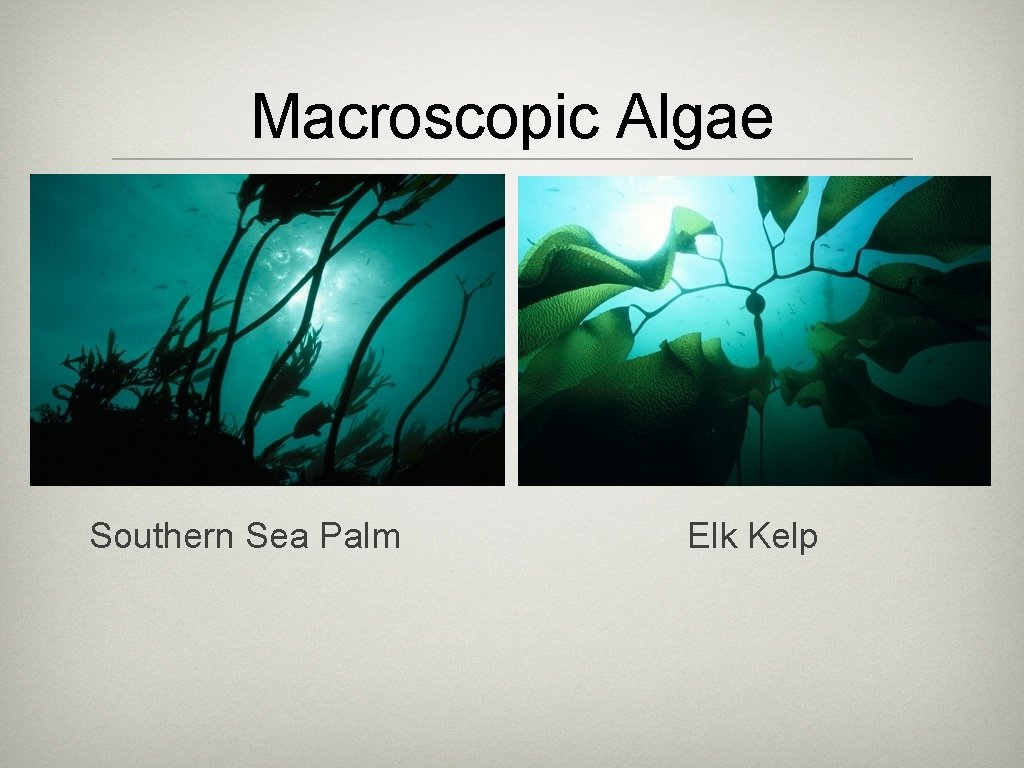 Macroscopic Algae

Southern Sea Palm

Elk Kelp